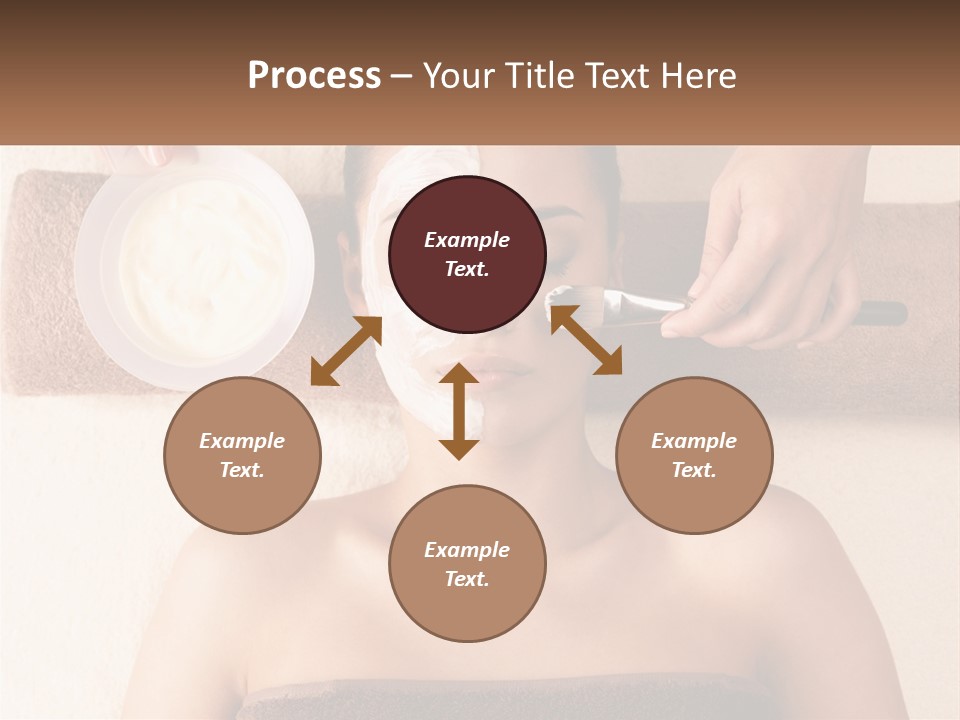 Process – Your Title Text Here

Example Text.

Example Text.

Example Text.

Example Text.